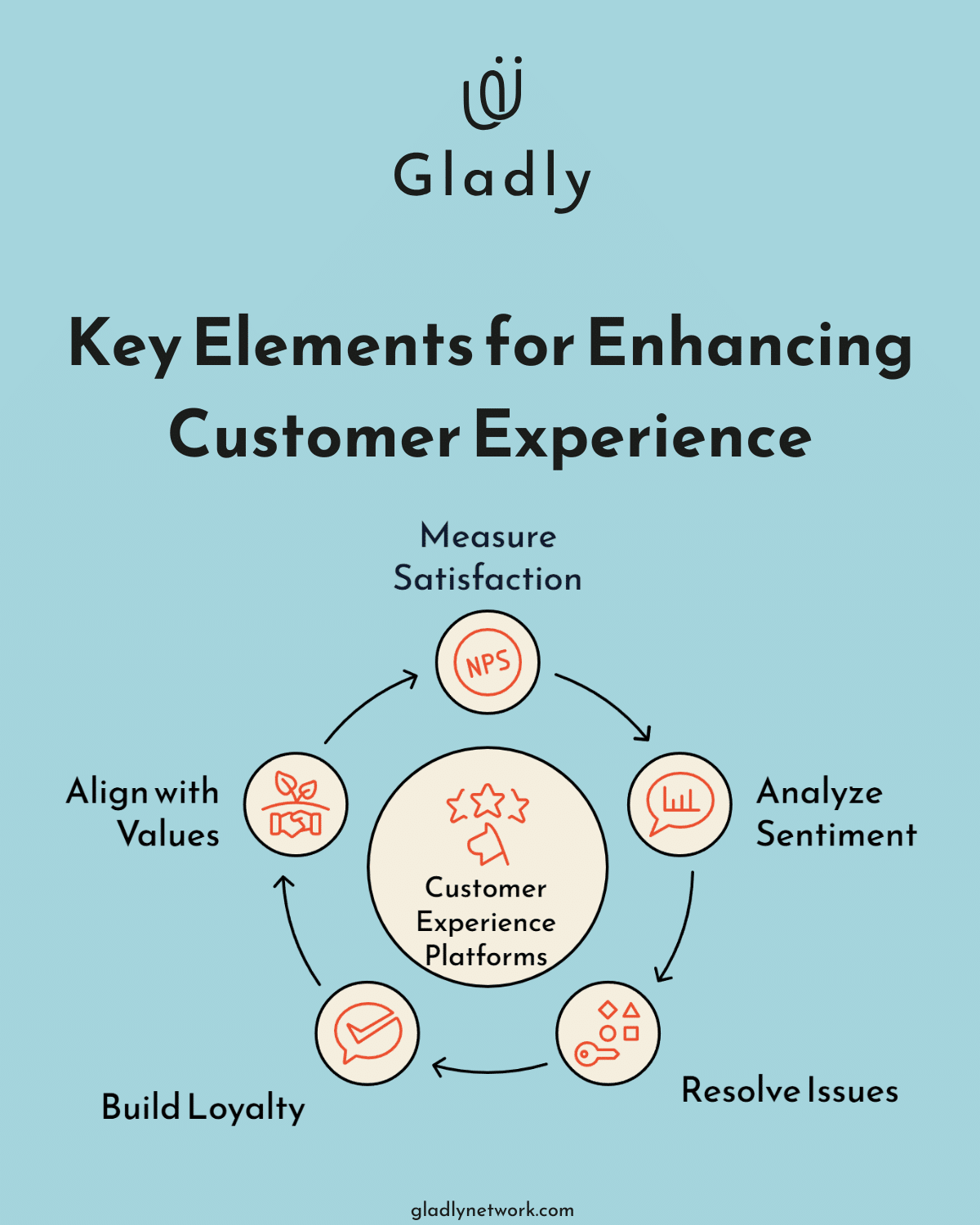 Gladly

Key Elements for Enhancing Customer Experience

Measure Satisfaction

NPS

Analyze Sentiment

Resolve Issues

Build Loyalty

Align with Values

Customer Experience Platforms

gladlynetwork.com